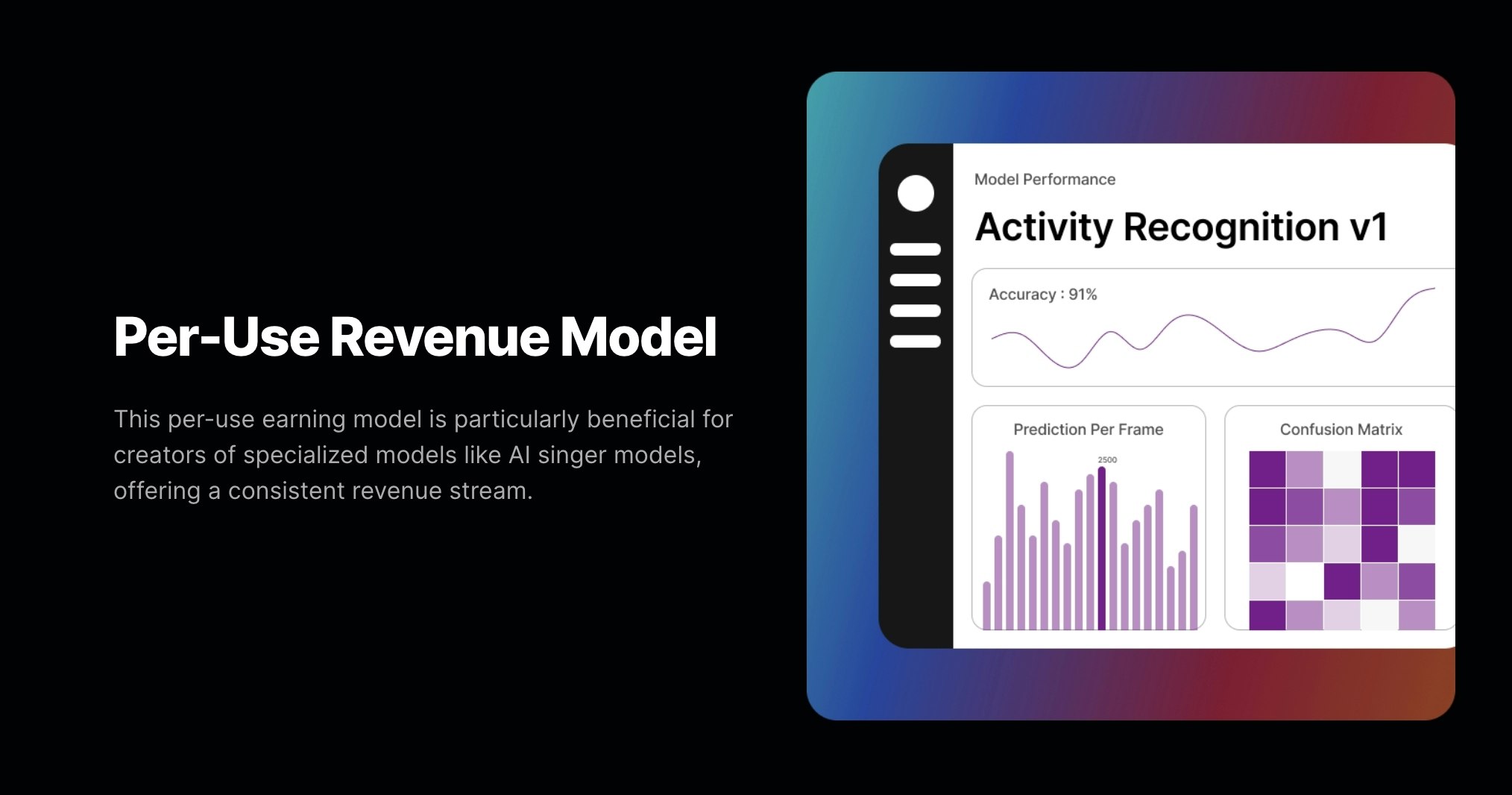 Per-Use Revenue Model

This per-use earning model is particularly beneficial for creators of specialized models like AI singer models, offering a consistent revenue stream.

Model Performance

Activity Recognition v1

Accuracy : 91%

Prediction Per Frame

2500

Confusion Matrix